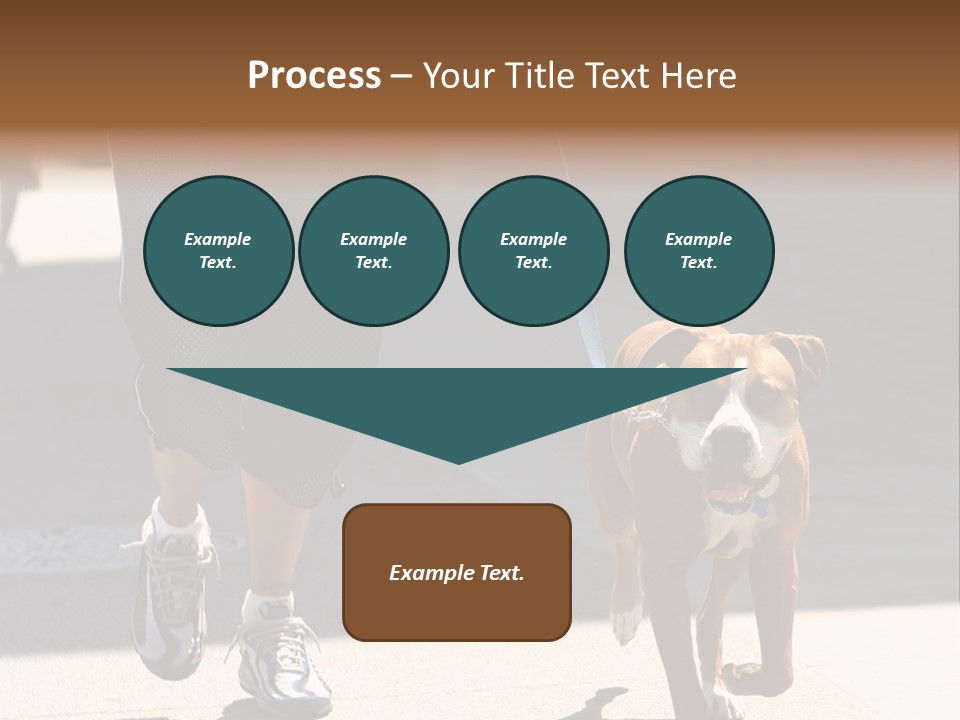 Process – Your Title Text Here

Example Text.

Example Text.

Example Text.

Example Text.

Example Text.